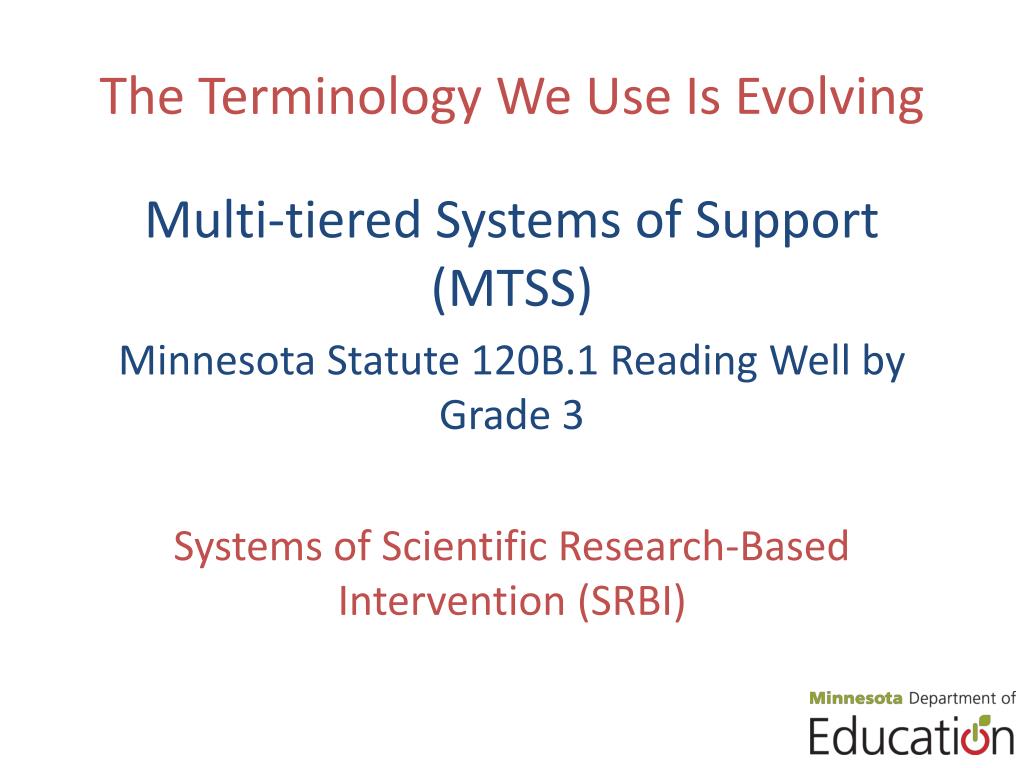 The Terminology We Use Is Evolving

Multi-tiered Systems of Support (MTSS)

Minnesota Statute 120B.1 Reading Well by Grade 3

Systems of Scientific Research-Based Intervention (SRBI)

Minnesota Department of Education